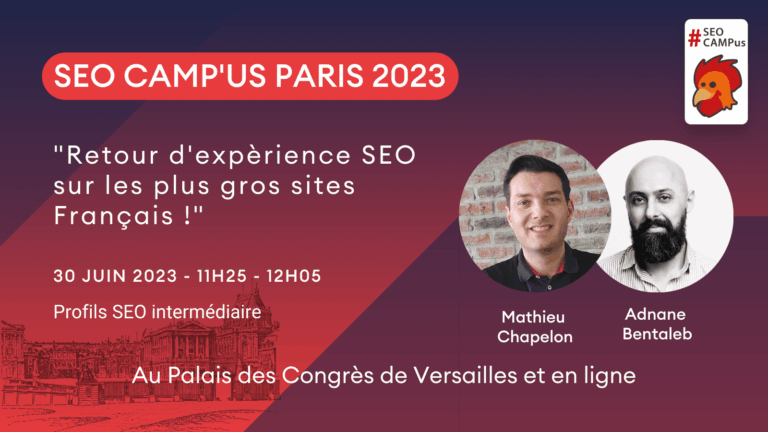 SEO CAMP'US PARIS 2023

#SEO CAMPus

"Retour d'expèrience SEO sur les plus gros sites Français !"

30 JUIN 2023 - 11H25 - 12H05

Profils SEO intermédiaire

Mathieu Chapelon

Adnane Bentaleb

Au Palais des Congrès de Versailles et en ligne